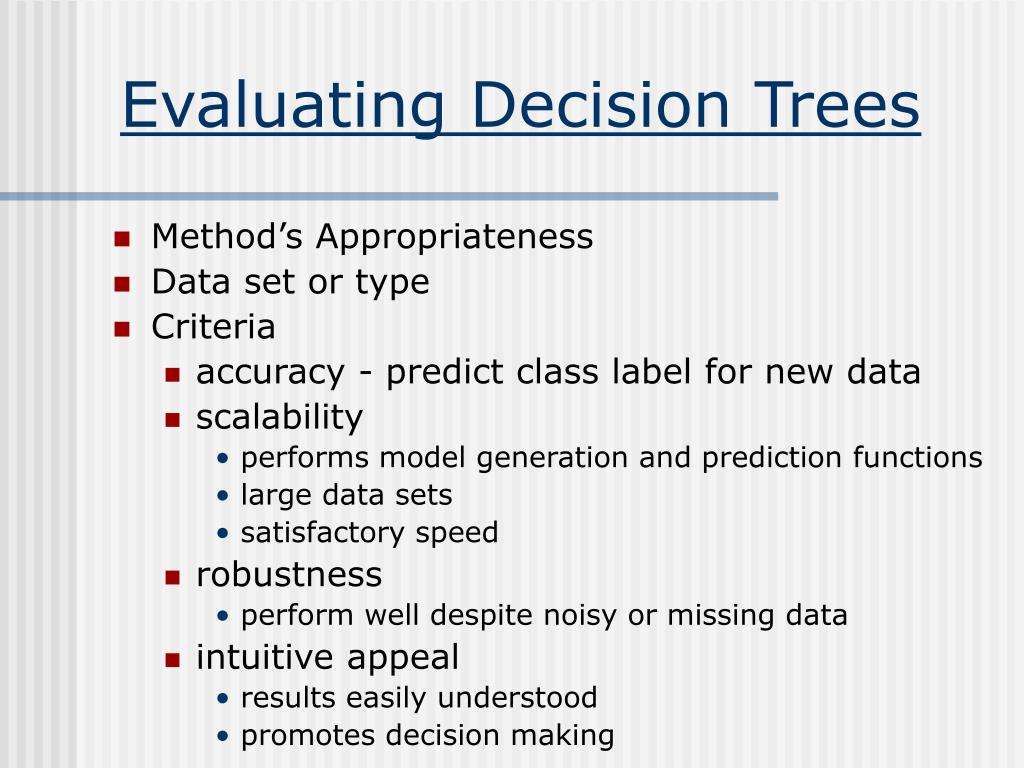 Evaluating Decision Trees

- Method’s Appropriateness
- Data set or type
- Criteria
  - accuracy - predict class label for new data
  - scalability
    - performs model generation and prediction functions
    - large data sets
    - satisfactory speed
  - robustness
    - perform well despite noisy or missing data
  - intuitive appeal
    - results easily understood
    - promotes decision making